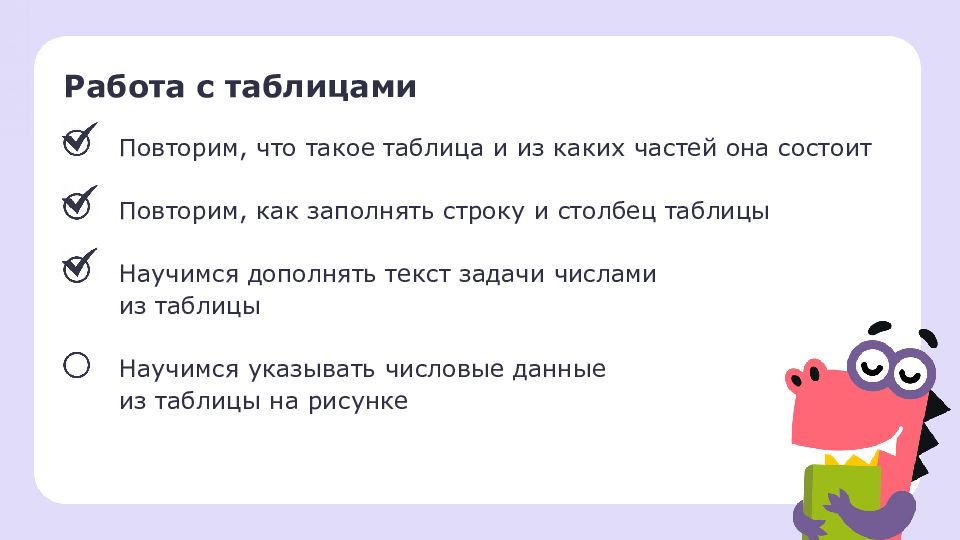 Работа с таблицами

Повторим, что такое таблица и из каких частей она состоит

Повторим, как заполнять строку и столбец таблицы

Научимся дополнять текст задачи числами из таблицы

Научимся указывать числовые данные из таблицы на рисунке